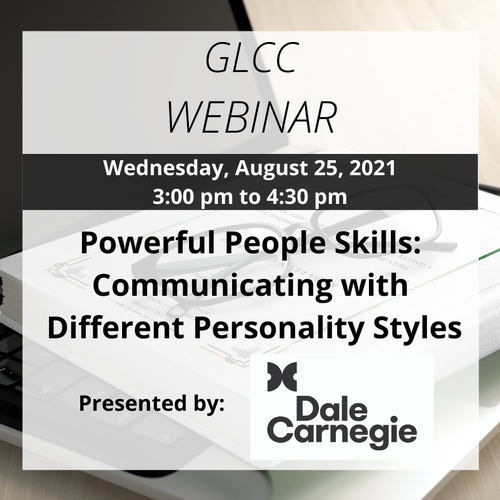 GLCC
WEBINAR

Wednesday, August 25, 2021
3:00 pm to 4:30 pm

Powerful People Skills: Communicating with Different Personality Styles

Presented by:

Dale Carnegie